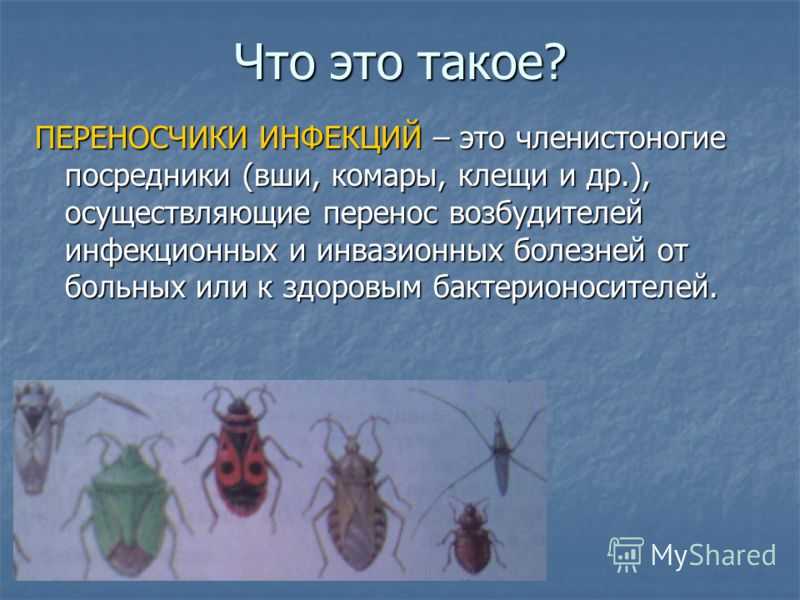 Что это такое?

ПЕРЕНОСЧИКИ ИНФЕКЦИЙ – это членистоногие посредники (вши, комары, клещи и др.), осуществляющие перенос возбудителей инфекционных и инвазионных болезней от больных или к здоровым бактерионосителей.

MyShared